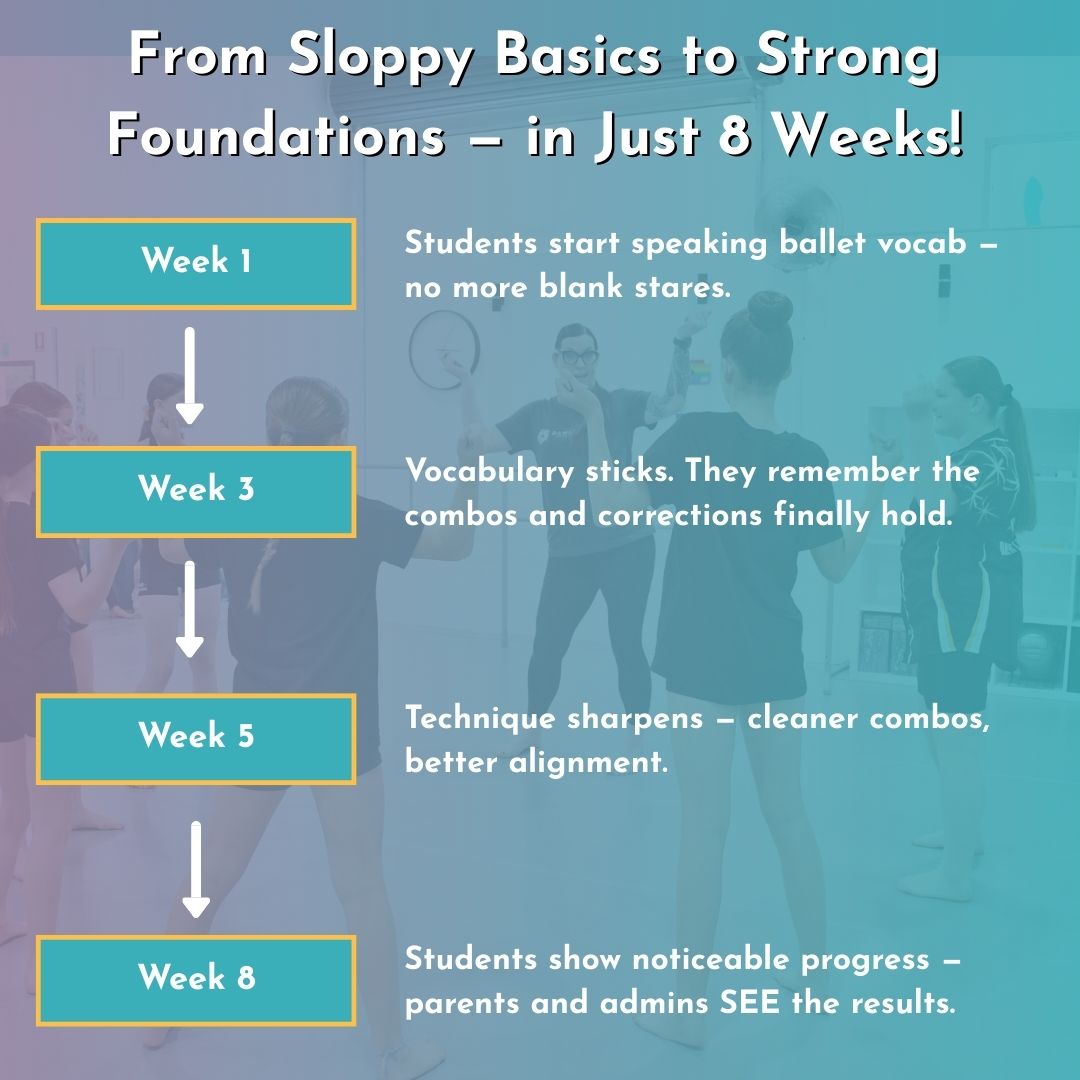 From Sloppy Basics to Strong Foundations – in Just 8 Weeks!

Week 1

Students start speaking ballet vocab – no more blank stares.

Week 3

Vocabulary sticks. They remember the combos and corrections finally hold.

Week 5

Technique sharpens – cleaner combos, better alignment.

Week 8

Students show noticeable progress – parents and admins SEE the results.